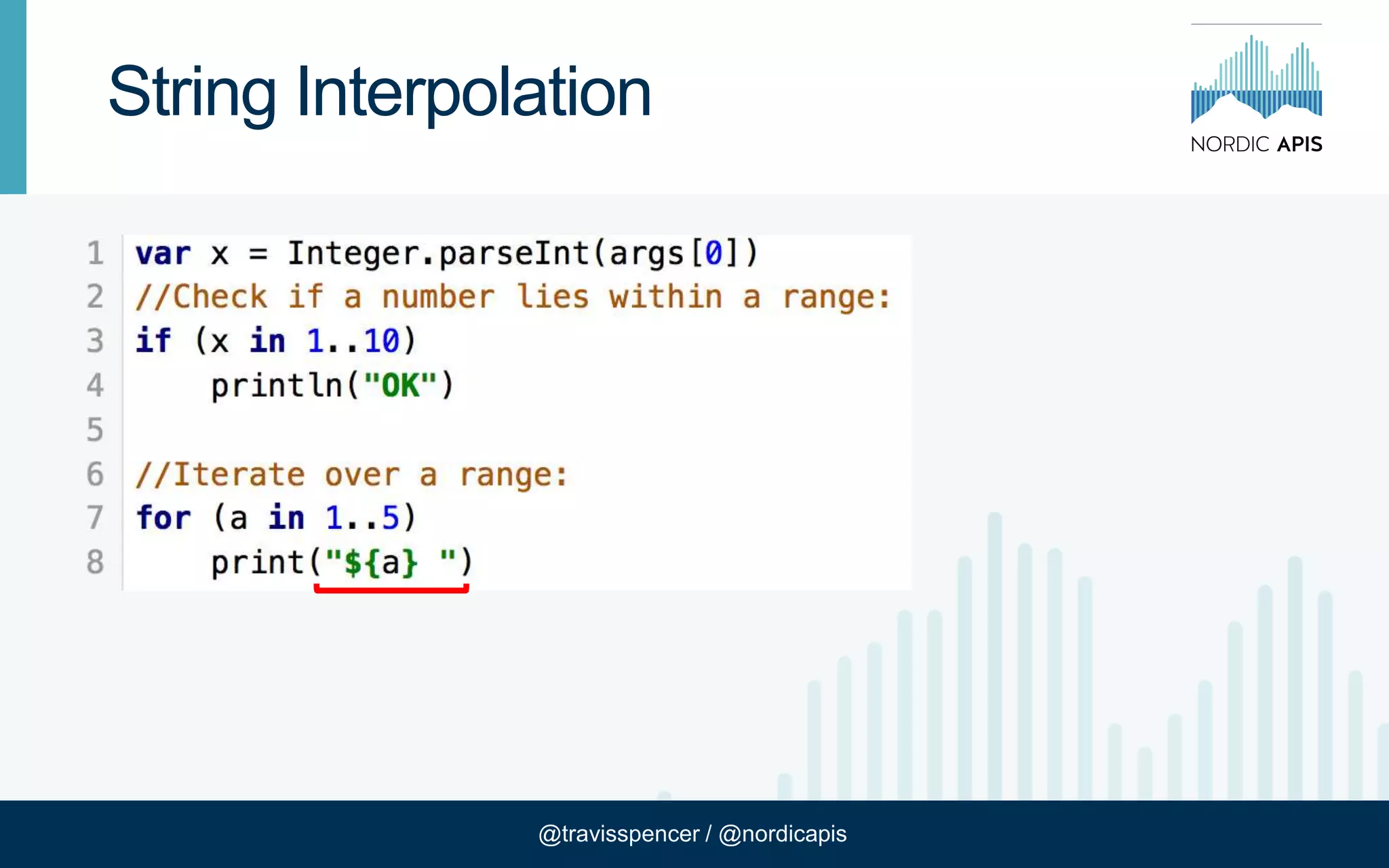 String Interpolation

NORDIC APIS

1 var x = Integer.parseInt(args[0])
2 //Check if a number lies within a range:
3 if (x in 1..10)
4     println("OK")
5
6 //Iterate over a range:
7 for (a in 1..5)
8     print("${a} ")

@travisspencer / @nordicapis